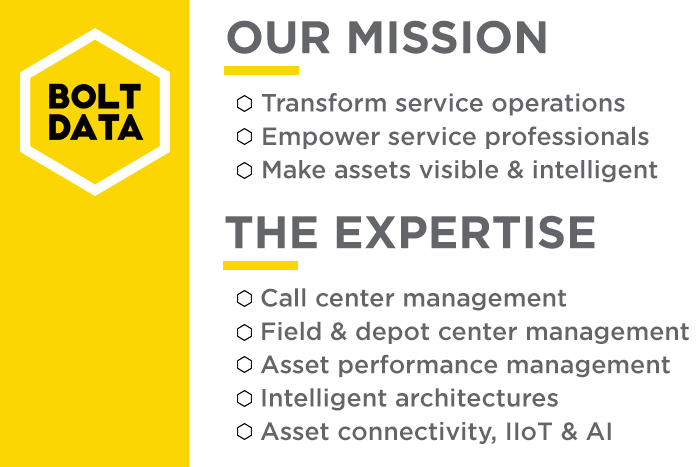 BOLT DATA

OUR MISSION

⬡ Transform service operations
⬡ Empower service professionals
⬡ Make assets visible & intelligent

THE EXPERTISE

⬡ Call center management
⬡ Field & depot center management
⬡ Asset performance management
⬡ Intelligent architectures
⬡ Asset connectivity, IIoT & AI